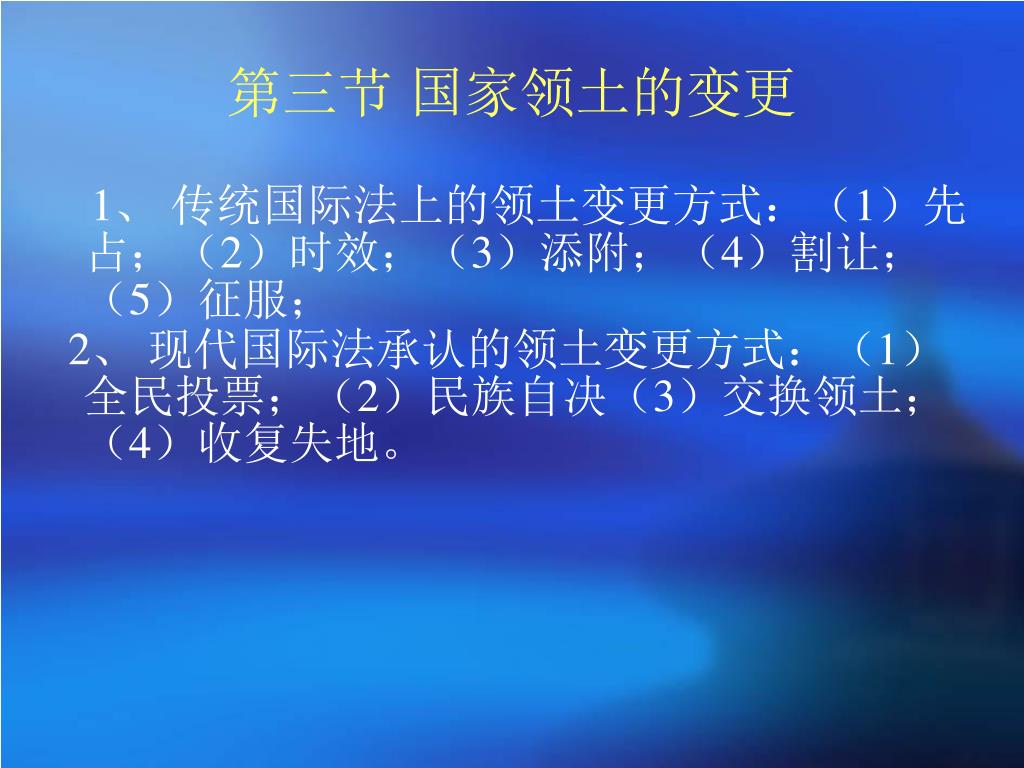 第三节 国家领土的变更

1、 传统国际法上的领土变更方式：（1）先占；（2）时效；（3）添附；（4）割让；（5）征服；

2、 现代国际法承认的领土变更方式：（1）全民投票；（2）民族自决（3）交换领土；（4）收复失地。